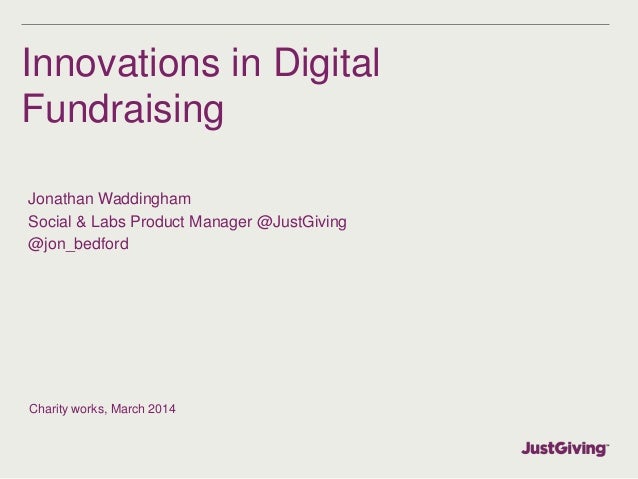 Innovations in Digital Fundraising

Jonathan Waddingham
Social & Labs Product Manager @JustGiving
@jon_bedford

Charity works, March 2014

JustGiving™